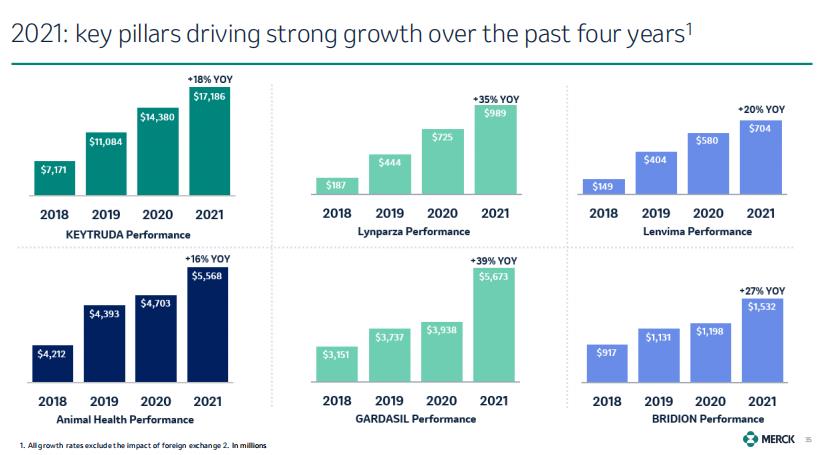 2021: key pillars driving strong growth over the past four years$^1$

+18% YOY
$7,171
$11,084
$14,380
$17,186
2018 2019 2020 2021
KEYTRUDA Performance

+35% YOY
$187
$444
$725
$989
2018 2019 2020 2021
Lynparza Performance

+20% YOY
$149
$404
$580
$704
2018 2019 2020 2021
Lenvima Performance

+16% YOY
$4,212
$4,393
$4,703
$5,568
2018 2019 2020 2021
Animal Health Performance

+39% YOY
$3,151
$3,737
$3,938
$5,673
2018 2019 2020 2021
GARDASIL Performance

+27% YOY
$917
$1,131
$1,198
$1,532
2018 2019 2020 2021
BRIDION Performance

1. All growth rates exclude the impact of foreign exchange 2. In millions

MERCK 35